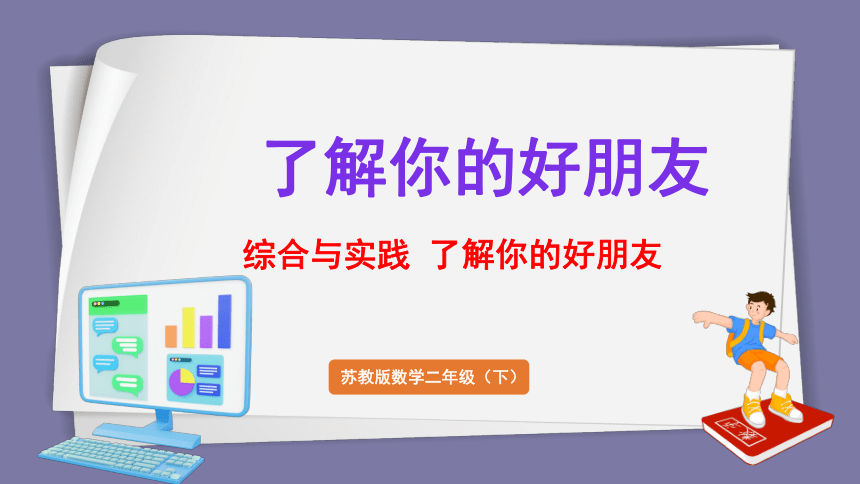 了解你的好朋友

综合与实践 了解你的好朋友

苏教版数学二年级（下）